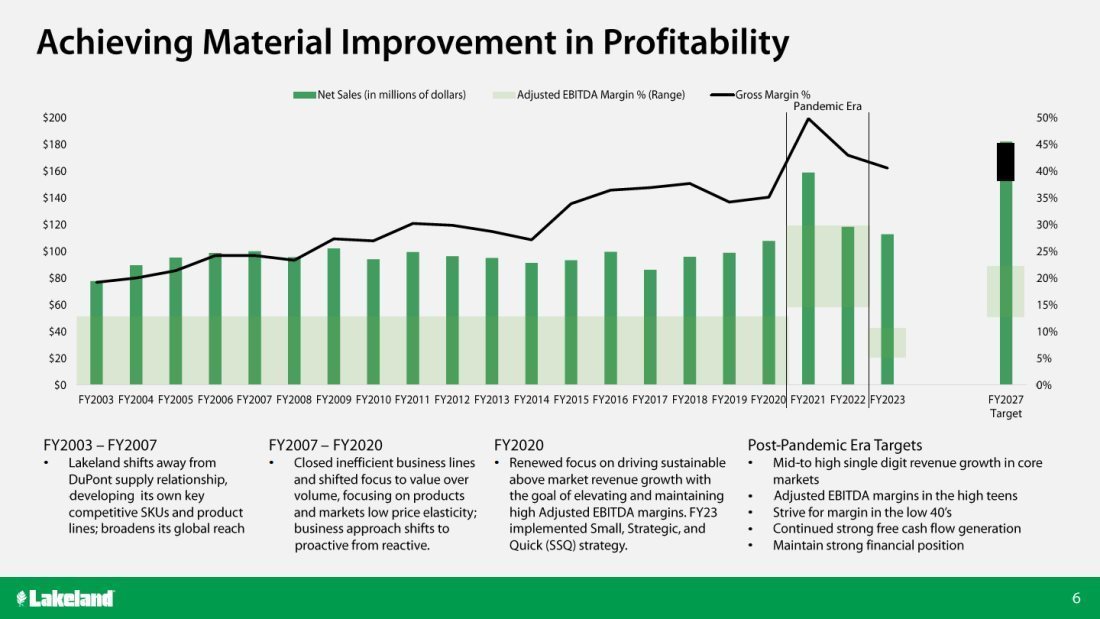 Achieving Material Improvement in Profitability

Net Sales (in millions of dollars)
Adjusted EBITDA Margin % (Range)
Gross Margin %

Pandemic Era

$200
$180
$160
$140
$120
$100
$80
$60
$40
$20
$0

50%
45%
40%
35%
30%
25%
20%
15%
10%
5%
0%

FY2003 FY2004 FY2005 FY2006 FY2007 FY2008 FY2009 FY2010 FY2011 FY2012 FY2013 FY2014 FY2015 FY2016 FY2017 FY2018 FY2019 FY2020 FY2021 FY2022 FY2023 FY2027 Target

FY2003 – FY2007
• Lakeland shifts away from DuPont supply relationship, developing its own key competitive SKUs and product lines; broadens its global reach

FY2007 – FY2020
• Closed inefficient business lines and shifted focus to value over volume, focusing on products and markets low price elasticity; business approach shifts to proactive from reactive.

FY2020
• Renewed focus on driving sustainable above market revenue growth with the goal of elevating and maintaining high Adjusted EBITDA margins. FY23 implemented Small, Strategic, and Quick (SSQ) strategy.

Post-Pandemic Era Targets
• Mid-to high single digit revenue growth in core markets
• Adjusted EBITDA margins in the high teens
• Strive for margin in the low 40's
• Continued strong free cash flow generation
• Maintain strong financial position

Lakeland

6